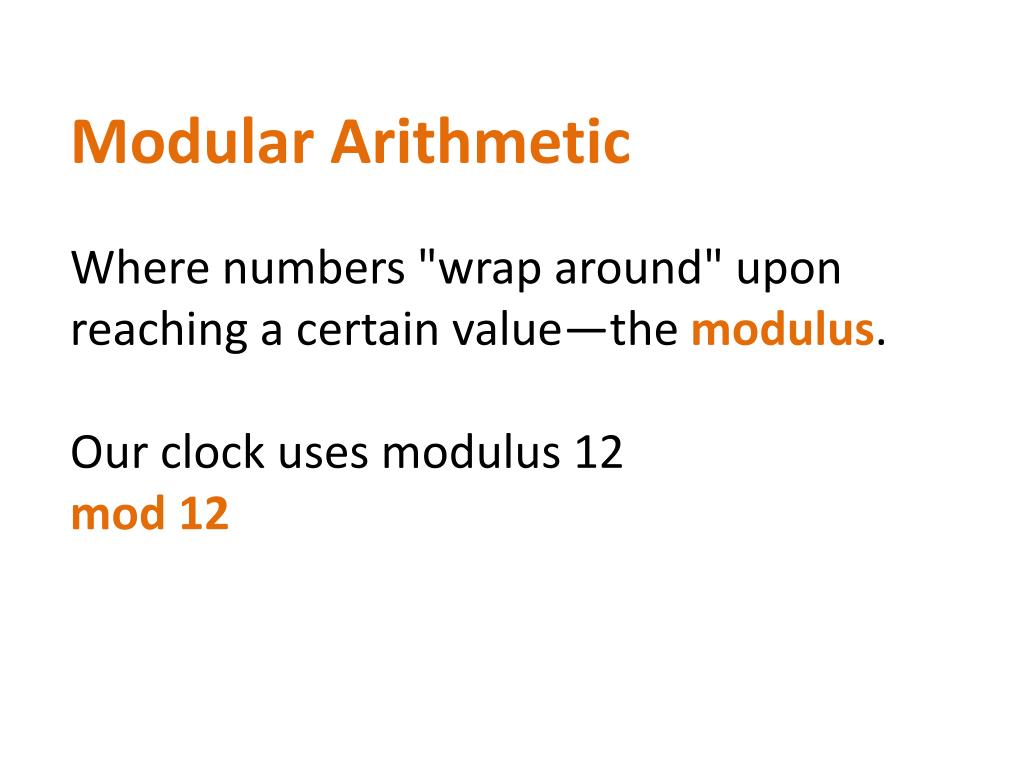 Modular Arithmetic

Where numbers "wrap around" upon reaching a certain value—the modulus.

Our clock uses modulus 12
mod 12